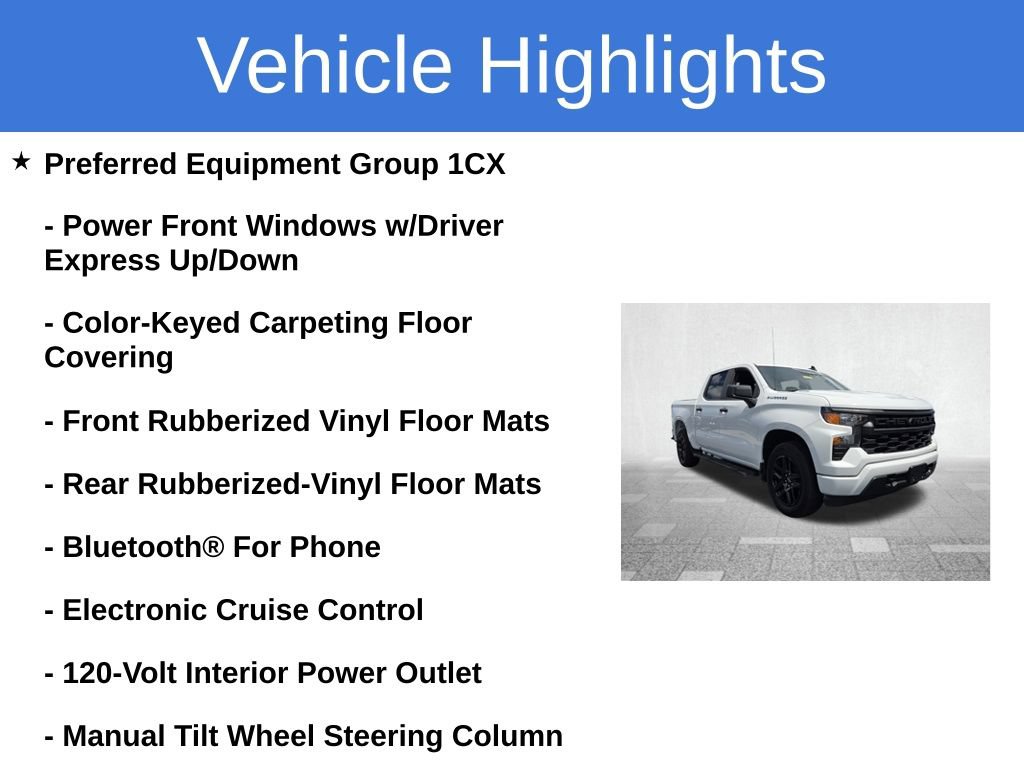 Vehicle Highlights

★ Preferred Equipment Group 1CX

- Power Front Windows w/Driver Express Up/Down

- Color-Keyed Carpeting Floor Covering

- Front Rubberized Vinyl Floor Mats

- Rear Rubberized-Vinyl Floor Mats

- Bluetooth® For Phone

- Electronic Cruise Control

- 120-Volt Interior Power Outlet

- Manual Tilt Wheel Steering Column